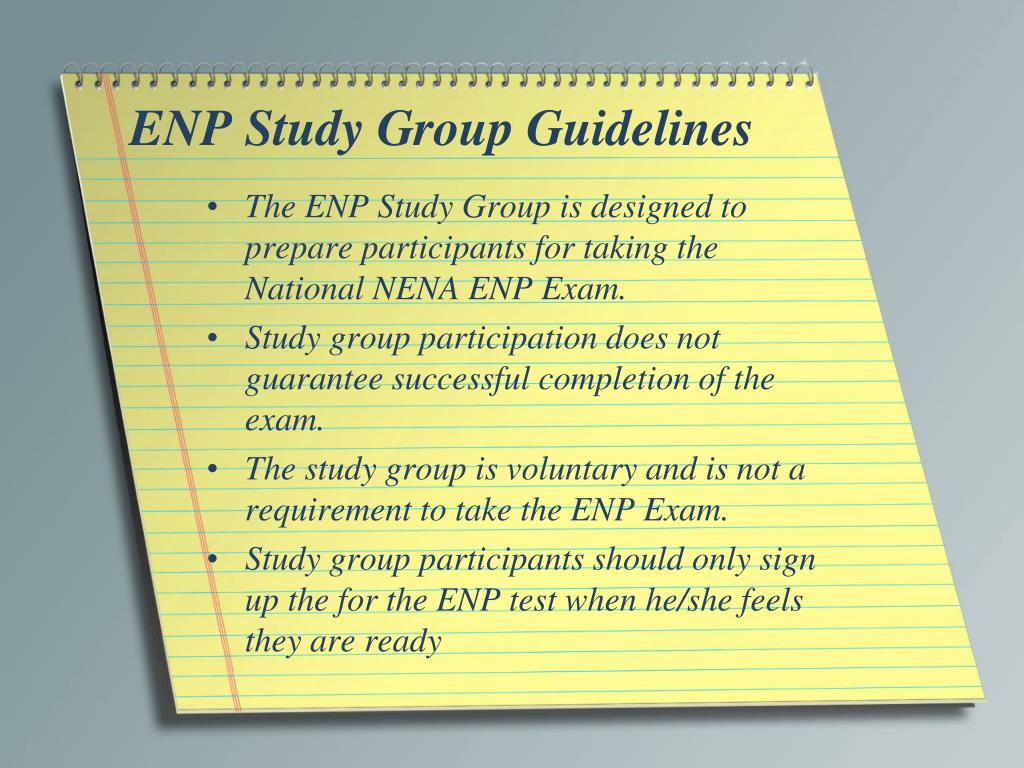 ENP Study Group Guidelines

• The ENP Study Group is designed to prepare participants for taking the National NENA ENP Exam.
• Study group participation does not guarantee successful completion of the exam.
• The study group is voluntary and is not a requirement to take the ENP Exam.
• Study group participants should only sign up the for the ENP test when he/she feels they are ready